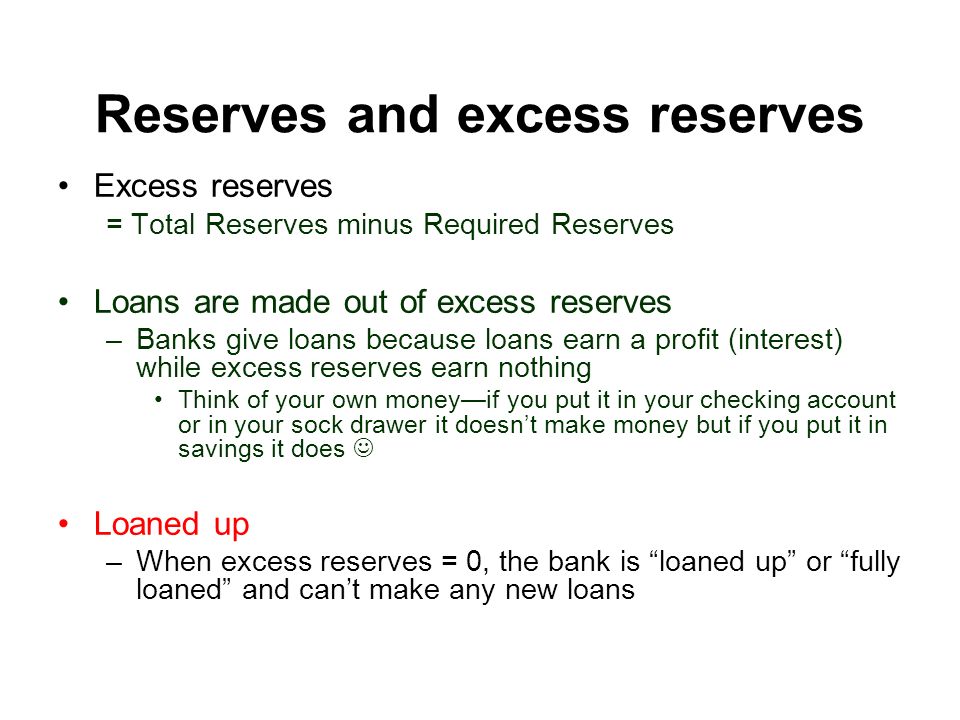 Reserves and excess reserves

• Excess reserves
= Total Reserves minus Required Reserves

• Loans are made out of excess reserves
– Banks give loans because loans earn a profit (interest) while excess reserves earn nothing
• Think of your own money—if you put it in your checking account or in your sock drawer it doesn’t make money but if you put it in savings it does ☺

• Loaned up
– When excess reserves = 0, the bank is “loaned up” or “fully loaned” and can’t make any new loans